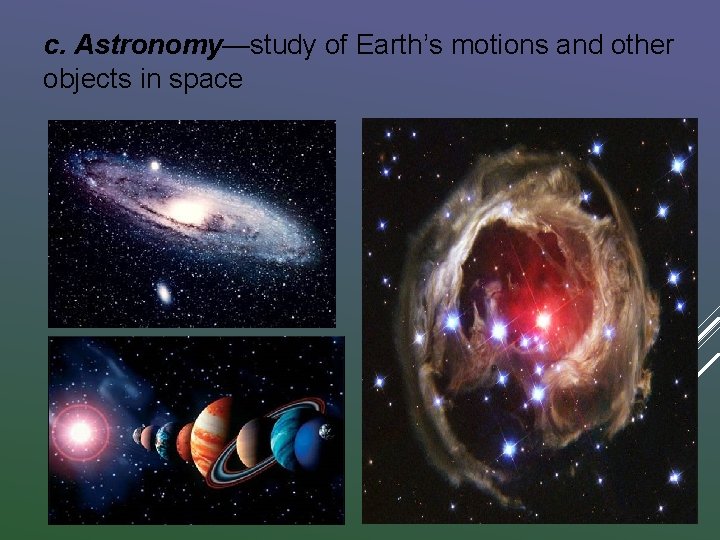 c. Astronomy—study of Earth's motions and other objects in space